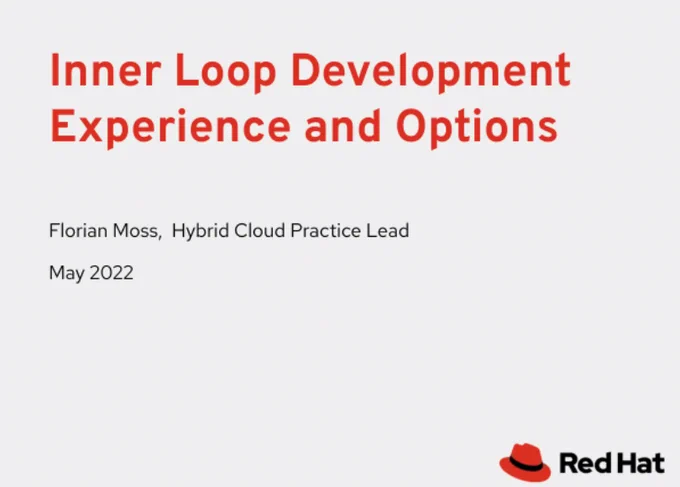 Inner Loop Development Experience and Options

Florian Moss, Hybrid Cloud Practice Lead

May 2022

Red Hat